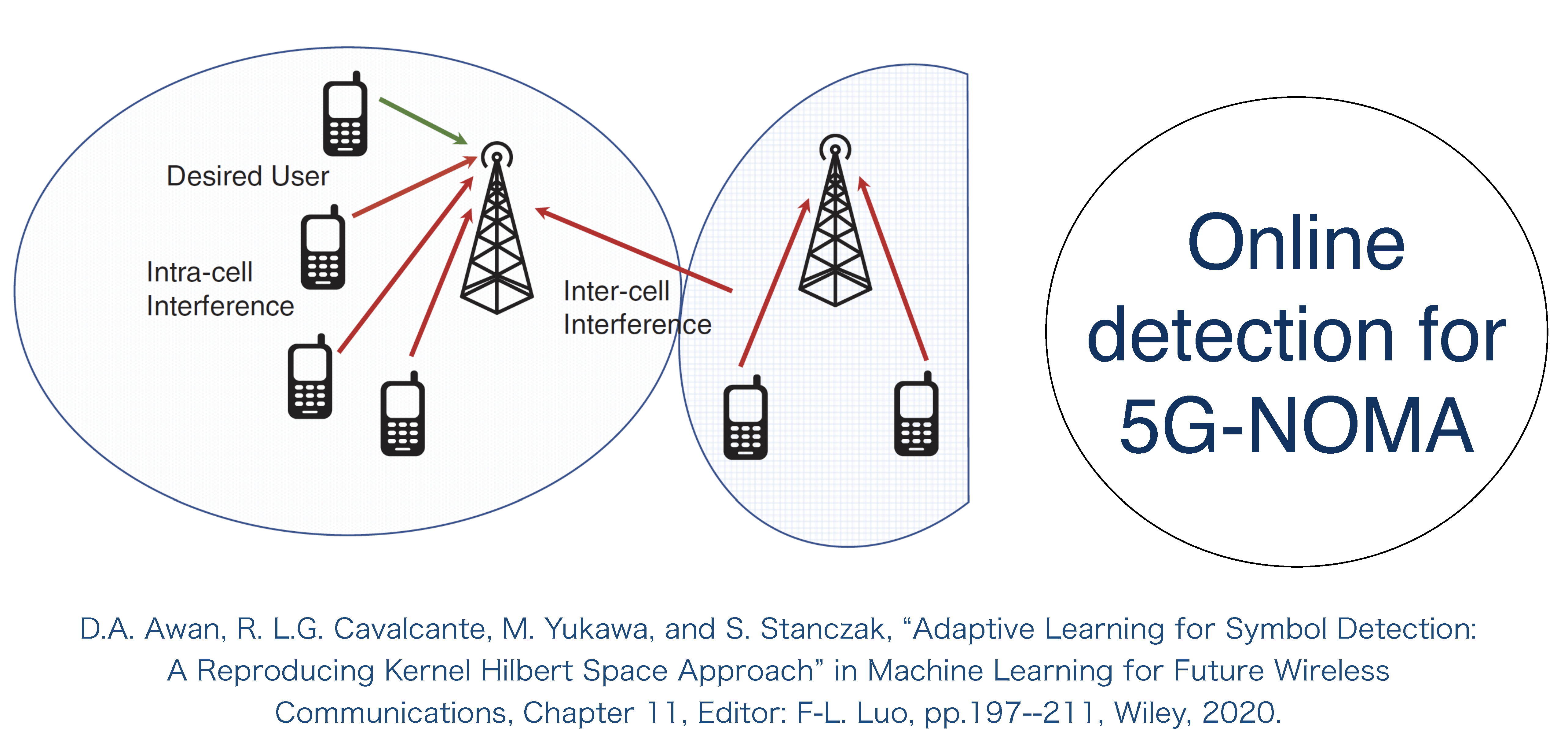 Desired User

Intra-cell Interference

Inter-cell Interference

Online detection for 5G-NOMA

D.A. Awan, R. L.G. Cavalcante, M. Yukawa, and S. Stanczak, “Adaptive Learning for Symbol Detection: A Reproducing Kernel Hilbert Space Approach” in Machine Learning for Future Wireless Communications, Chapter 11, Editor: F-L. Luo, pp.197--211, Wiley, 2020.